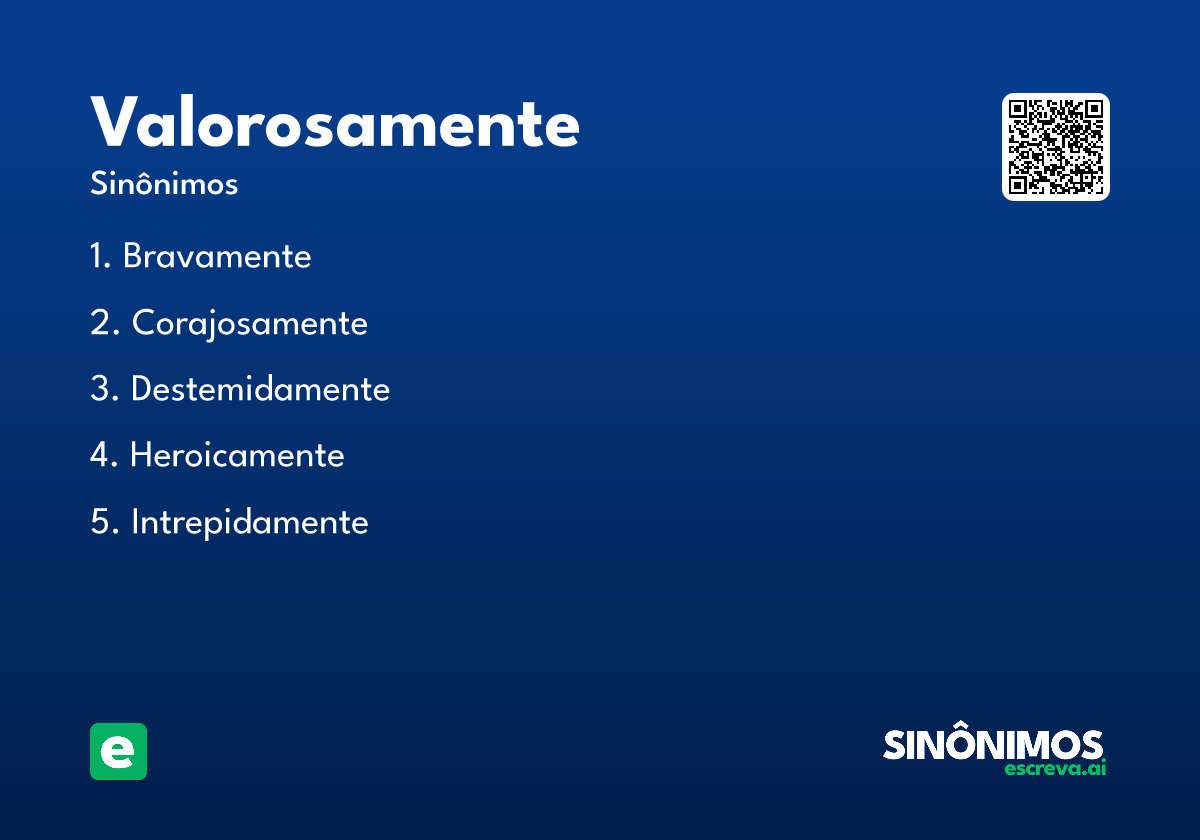 Valorosamente

Sinônimos

1. Bravamente

2. Corajosamente

3. Destemidamente

4. Heroicamente

5. Intrepidamente

e

SINÔNIMOS
escreva.ai